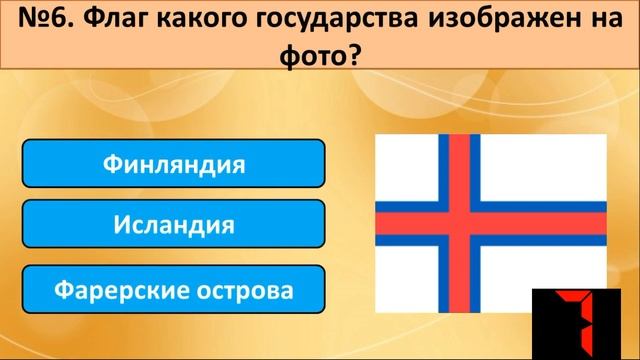 №6. Флаг какого государства изображен на фото?

Финляндия

Исландия

Фарерские острова